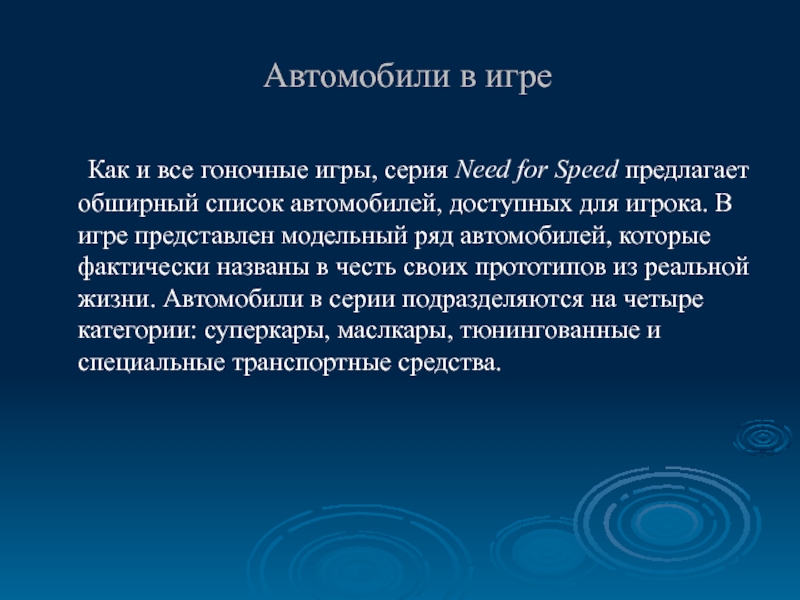 Автомобили в игре

Как и все гоночные игры, серия Need for Speed предлагает обширный список автомобилей, доступных для игрока. В игре представлен модельный ряд автомобилей, которые фактически названы в честь своих прототипов из реальной жизни. Автомобили в серии подразделяются на четыре категории: суперкары, маслкары, тюнингованные и специальные транспортные средства.